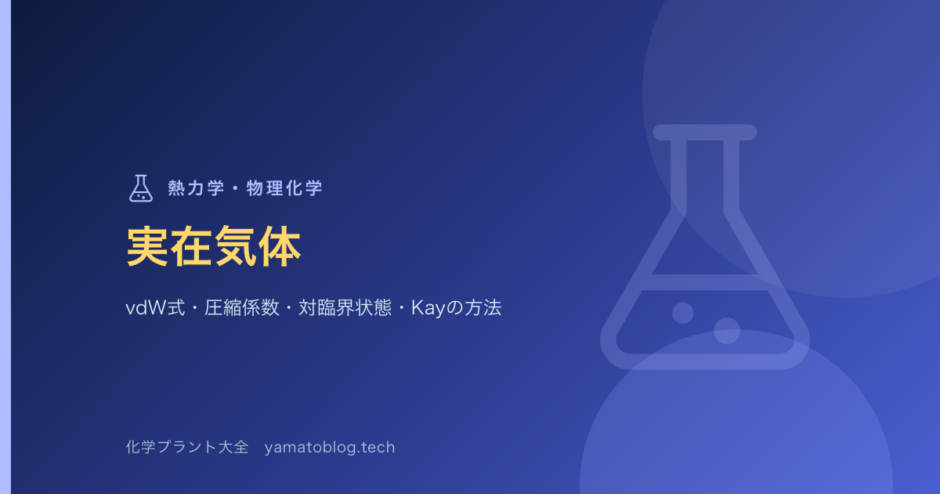 熱力学・物理化学

実在気体

vdW式・圧縮係数・対臨界状態・Kayの方法

化学プラント大全　yamatoblog.tech